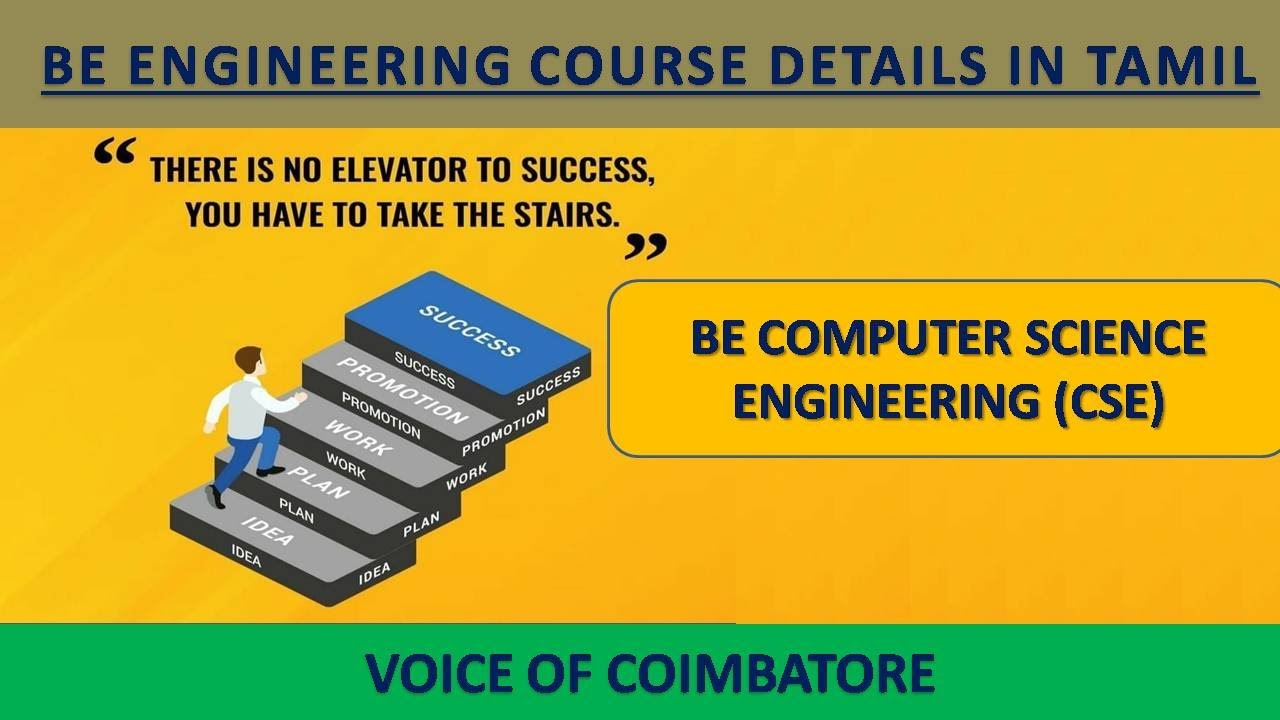 BE ENGINEERING COURSE DETAILS IN TAMIL

“ THERE IS NO ELEVATOR TO SUCCESS, YOU HAVE TO TAKE THE STAIRS. ”

SUCCESS
SUCCESS
SUCCESS
PROMOTION
PROMOTION
PROMOTION
WORK
WORK
WORK
PLAN
PLAN
PLAN
IDEA
IDEA
IDEA

BE COMPUTER SCIENCE ENGINEERING (CSE)

VOICE OF COIMBATORE